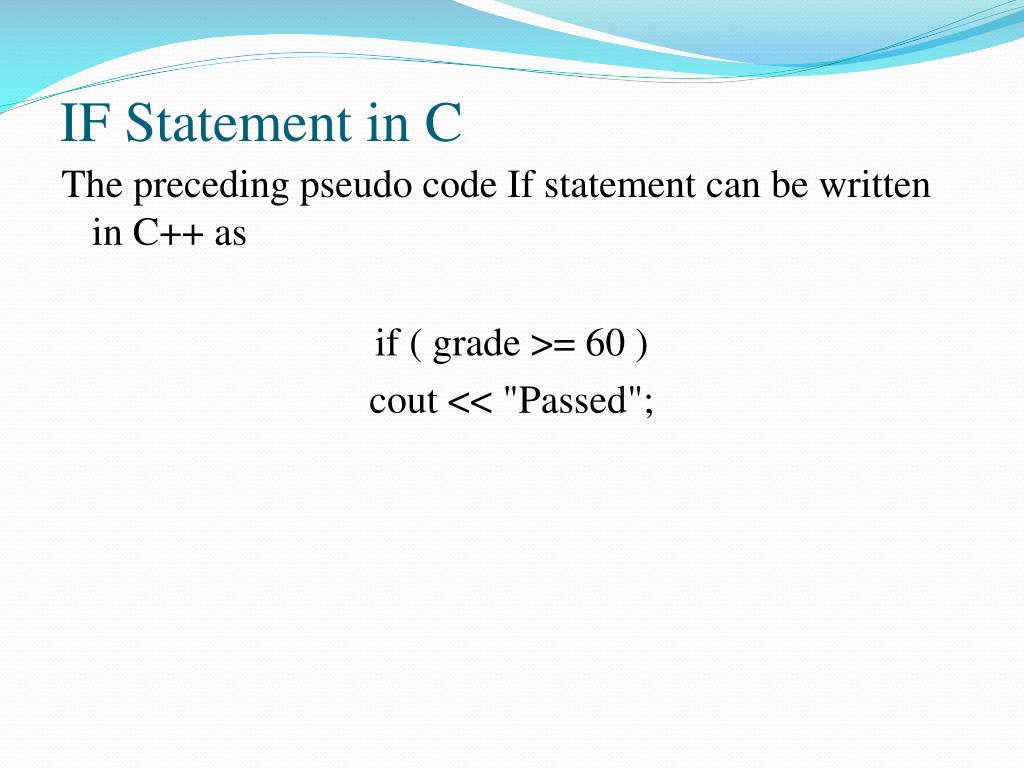 IF Statement in C

The preceding pseudo code If statement can be written in C++ as

if ( grade >= 60 )
cout << "Passed";